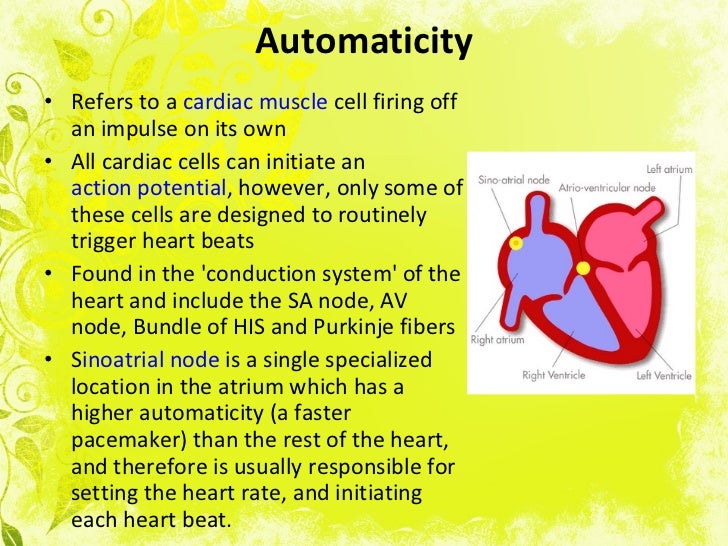 Automaticity

• Refers to a cardiac muscle cell firing off an impulse on its own
• All cardiac cells can initiate an action potential, however, only some of these cells are designed to routinely trigger heart beats
• Found in the 'conduction system' of the heart and include the SA node, AV node, Bundle of HIS and Purkinje fibers
• Sinoatrial node is a single specialized location in the atrium which has a higher automaticity (a faster pacemaker) than the rest of the heart, and therefore is usually responsible for setting the heart rate, and initiating each heart beat.

Sino-atrial node
Atrio-ventricular node
Left atrium
Right atrium
Right Ventricle
Left Ventricle